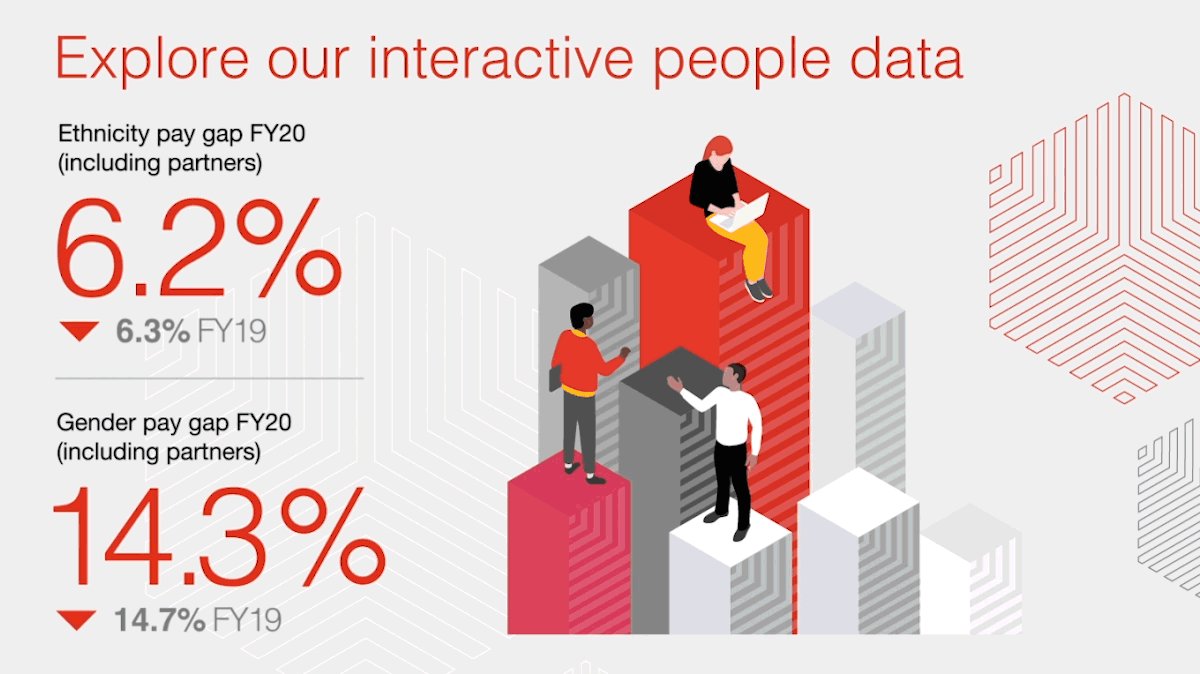 Explore our interactive people data

Ethnicity pay gap FY20 (including partners)

6.2%

6.3% FY19

Gender pay gap FY20 (including partners)

14.3%

14.7% FY19